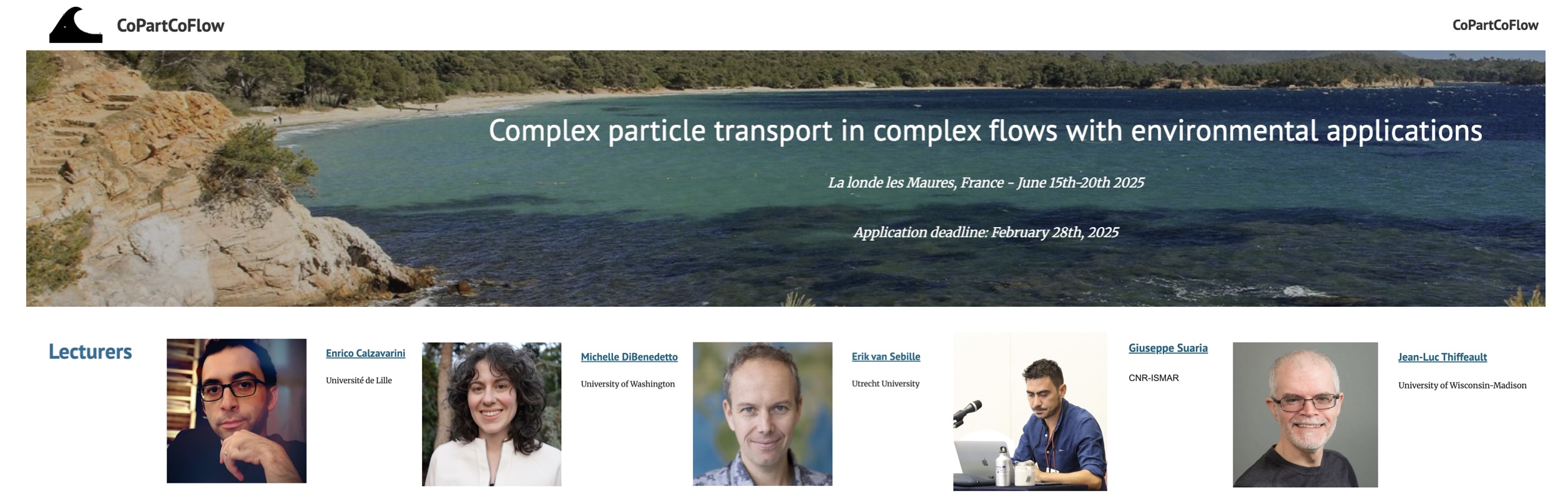 CoPartCoFlow

CoPartCoFlow

Complex particle transport in complex flows with environmental applications

La londe les Maures, France - June 15th-20th 2025

Application deadline: February 28th, 2025

Lecturers

Enrico Calzavarini
Université de Lille

Michelle DiBenedetto
University of Washington

Erik van Sebille
Utrecht University

Giuseppe Suaria
CNR-ISMAR

Jean-Luc Thiffeault
University of Wisconsin-Madison